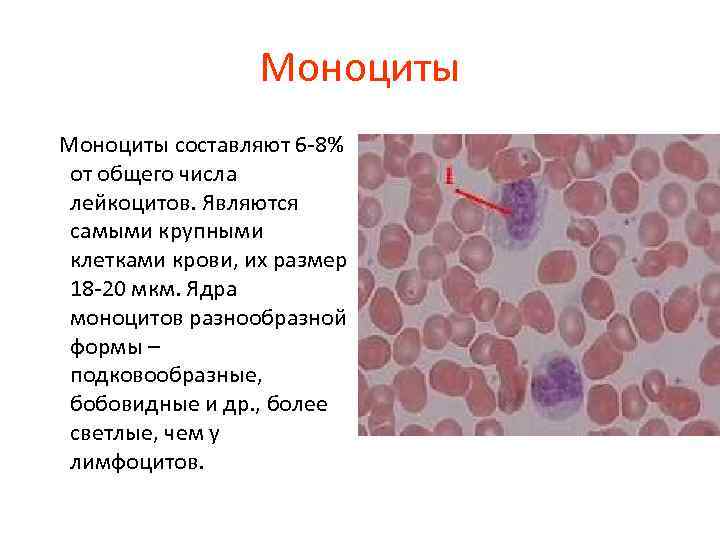 Моноциты

Моноциты составляют 6-8% от общего числа лейкоцитов. Являются самыми крупными клетками крови, их размер 18-20 мкм. Ядра моноцитов разнообразной формы – подковообразные, бобовидные и др., более светлые, чем у лимфоцитов.

1